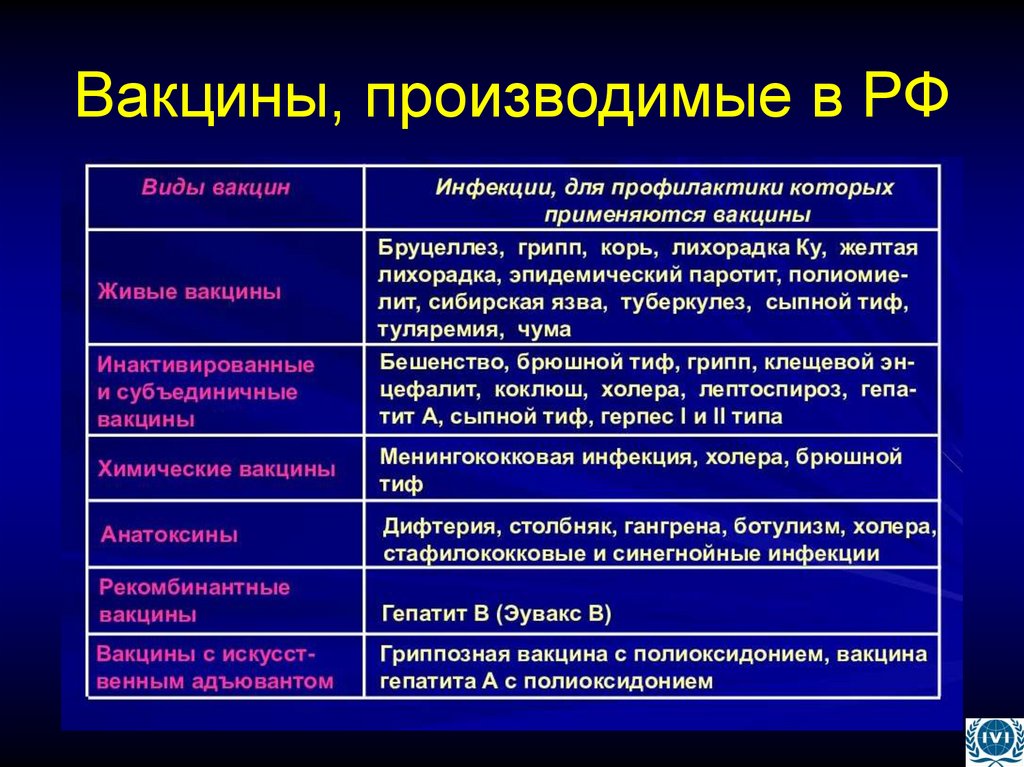 Вакцины, производимые в РФ

| Виды вакцин | Инфекции, для профилактики которых применяются вакцины |
|---|---|
| Живые вакцины | Бруцеллез, грипп, корь, лихорадка Ку, желтая лихорадка, эпидемический паротит, полиомиелит, сибирская язва, туберкулез, сыпной тиф, туляремия, чума |
| Инактивированные и субъединичные вакцины | Бешенство, брюшной тиф, грипп, клещевой энцефалит, коклюш, холера, лептоспироз, гепатит А, сыпной тиф, герпес I и II типа |
| Химические вакцины | Менингококковая инфекция, холера, брюшной тиф |
| Анатоксины | Дифтерия, столбняк, гангрена, ботулизм, холера, стафилококковые и синегнойные инфекции |
| Рекомбинантные вакцины | Гепатит В (Эувакс В) |
| Вакцины с искусственным адъювантом | Гриппозная вакцина с полиоксидонием, вакцина гепатита А с полиоксидонием |

IVI